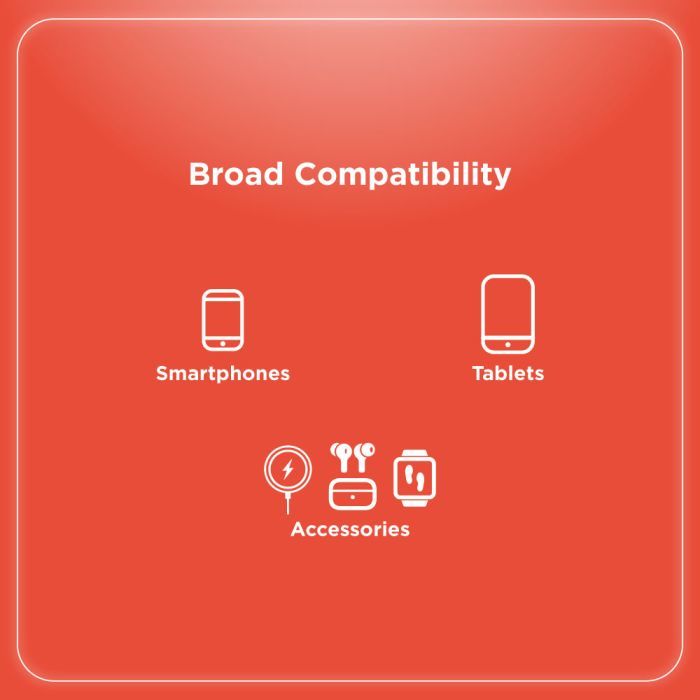 Broad Compatibility

Smartphones

Tablets

Accessories